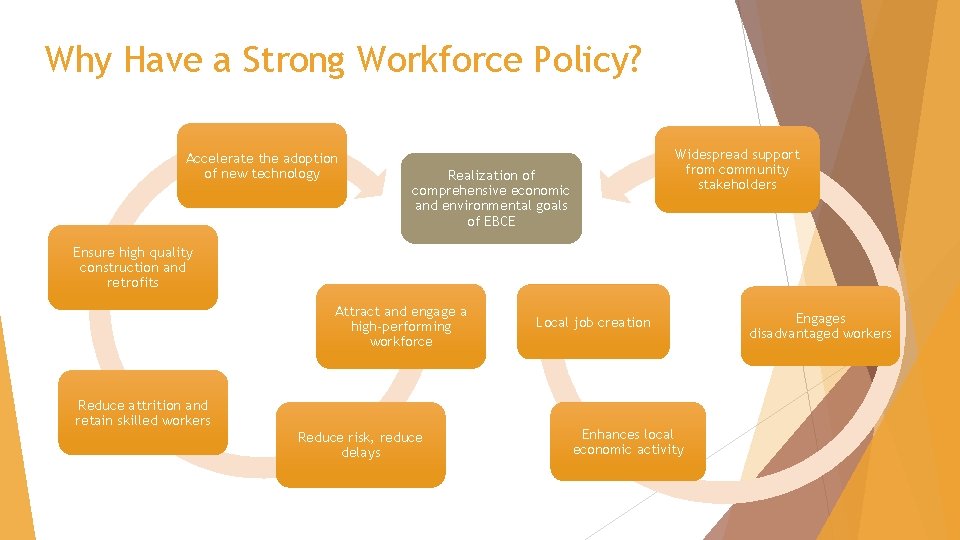 Why Have a Strong Workforce Policy?

Accelerate the adoption of new technology

Realization of comprehensive economic and environmental goals of EBCE

Widespread support from community stakeholders

Ensure high quality construction and retrofits

Attract and engage a high-performing workforce

Local job creation

Engages disadvantaged workers

Reduce attrition and retain skilled workers

Reduce risk, reduce delays

Enhances local economic activity